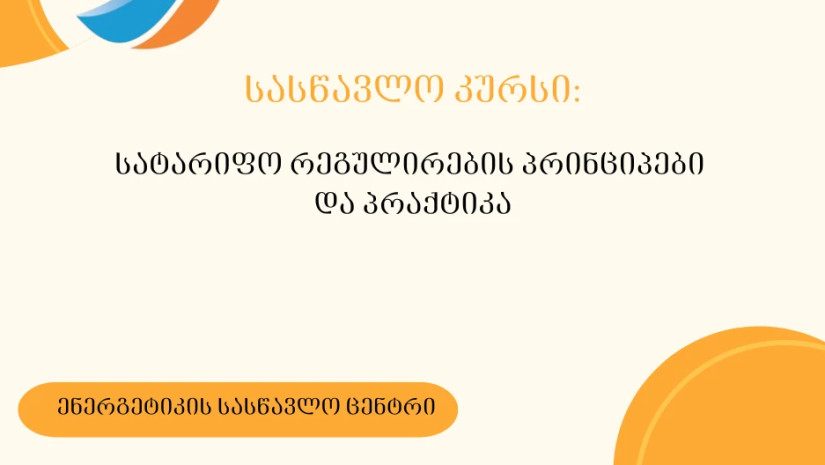 სასწავლო კურსი:

სატარიფო რეგულირების პრინციპები და პრაქტიკა

ენერგეტიკის სასწავლო ცენტრი